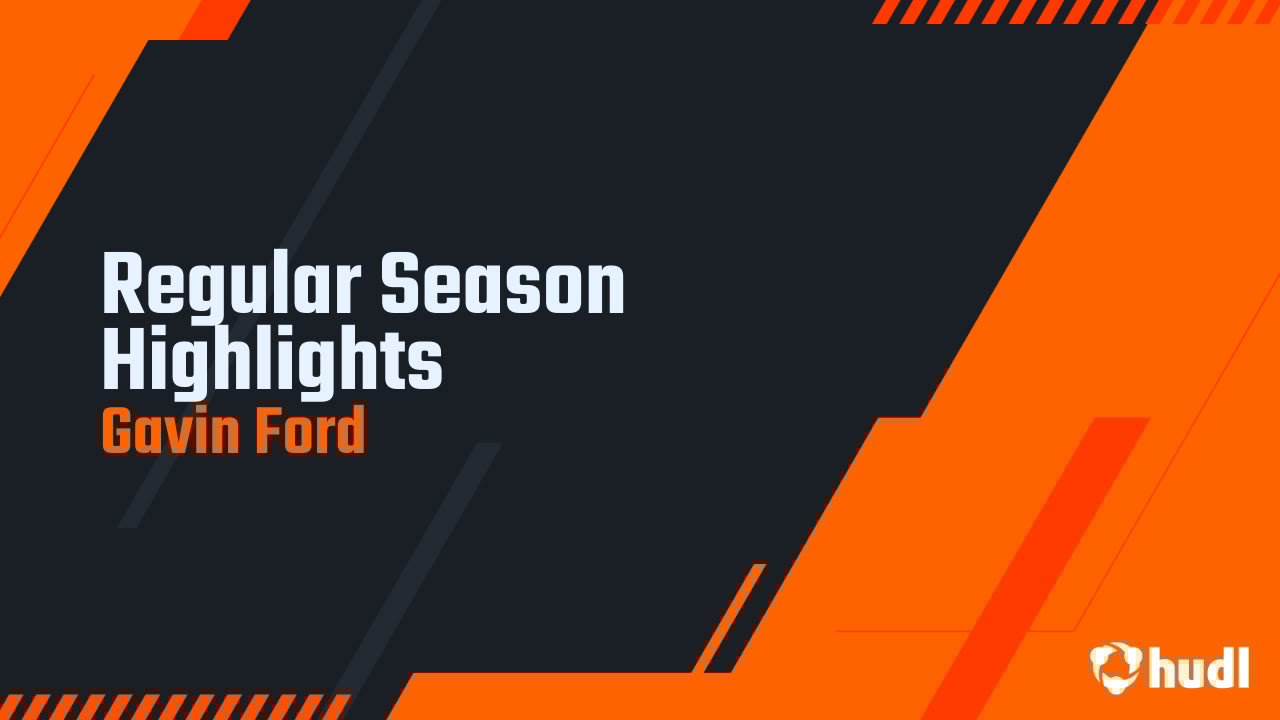 Regular Season Highlights
Gavin Ford

hudl